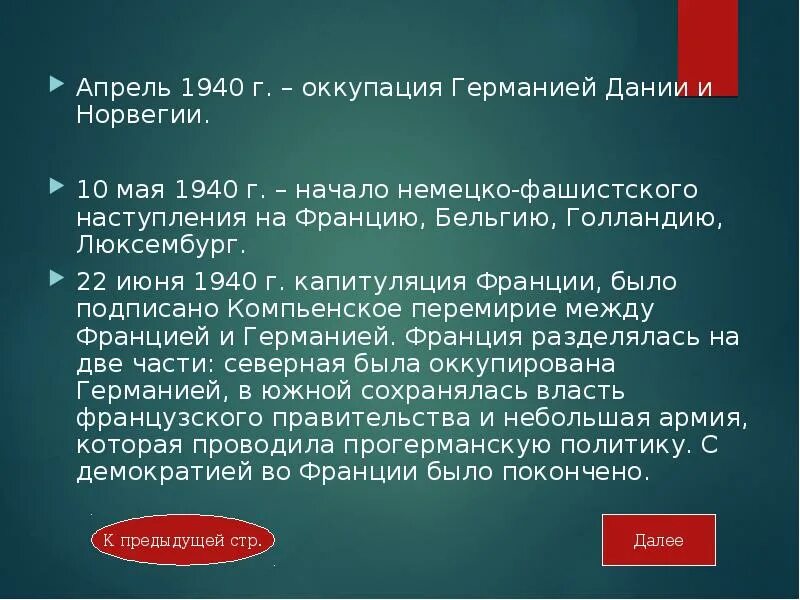 Апрель 1940 г. – оккупация Германией Дании и Норвегии.

10 мая 1940 г. – начало немецко-фашистского наступления на Францию, Бельгию, Голландию, Люксембург.

22 июня 1940 г. капитуляция Франции, было подписано Компьенское перемирие между Францией и Германией. Франция разделялась на две части: северная была оккупирована Германией, в южной сохранялась власть французского правительства и небольшая армия, которая проводила прогерманскую политику. С демократией во Франции было покончено.

К предыдущей стр.

Далее